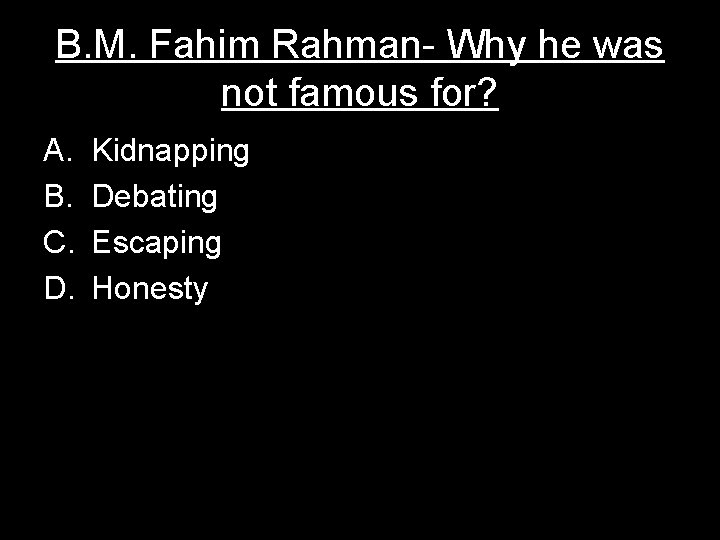 B.M. Fahim Rahman- Why he was not famous for?

A. Kidnapping
B. Debating
C. Escaping
D. Honesty